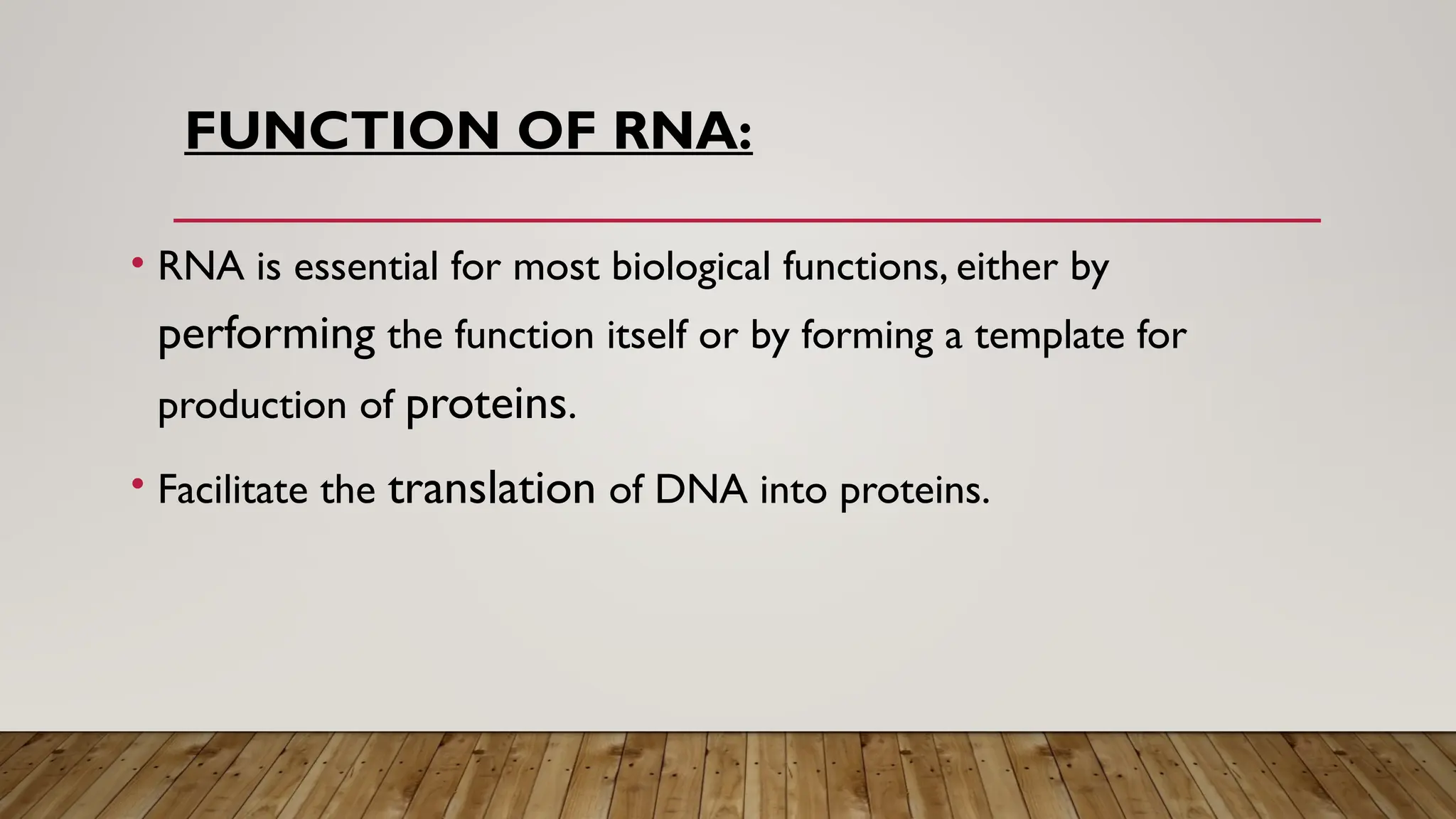 FUNCTION OF RNA:

• RNA is essential for most biological functions, either by performing the function itself or by forming a template for production of proteins.

• Facilitate the translation of DNA into proteins.